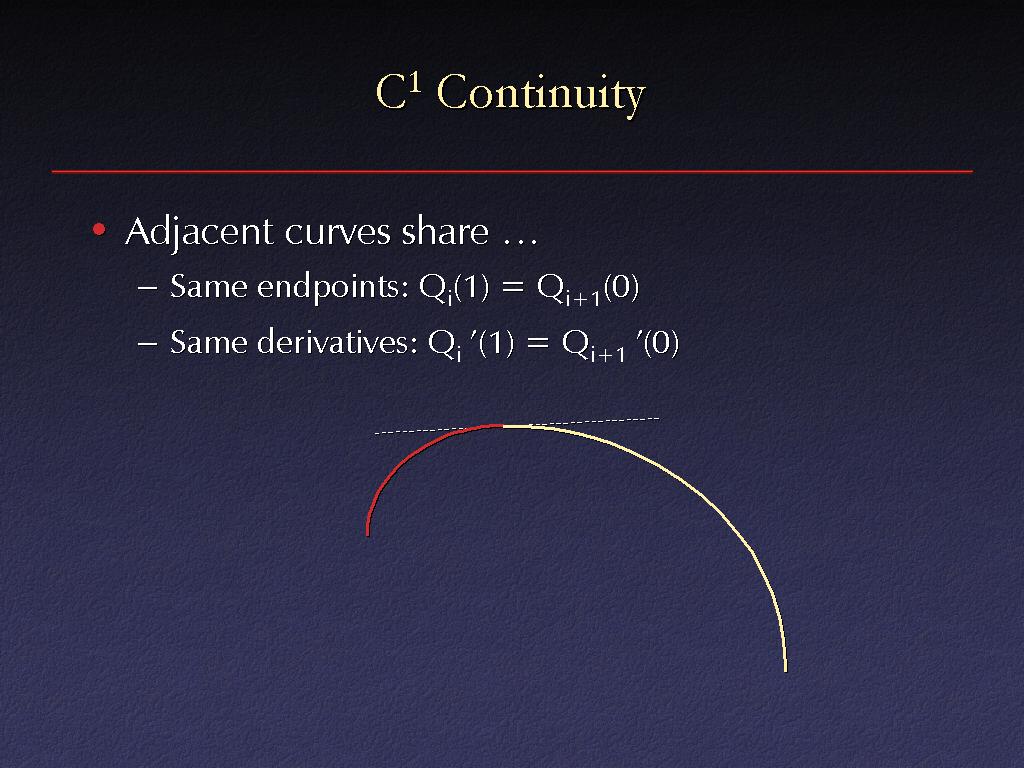 $C^1$ Continuity

• Adjacent curves share …

– Same endpoints: $Q_i(1) = Q_{i+1}(0)$

– Same derivatives: $Q_i'(1) = Q_{i+1}'(0)$